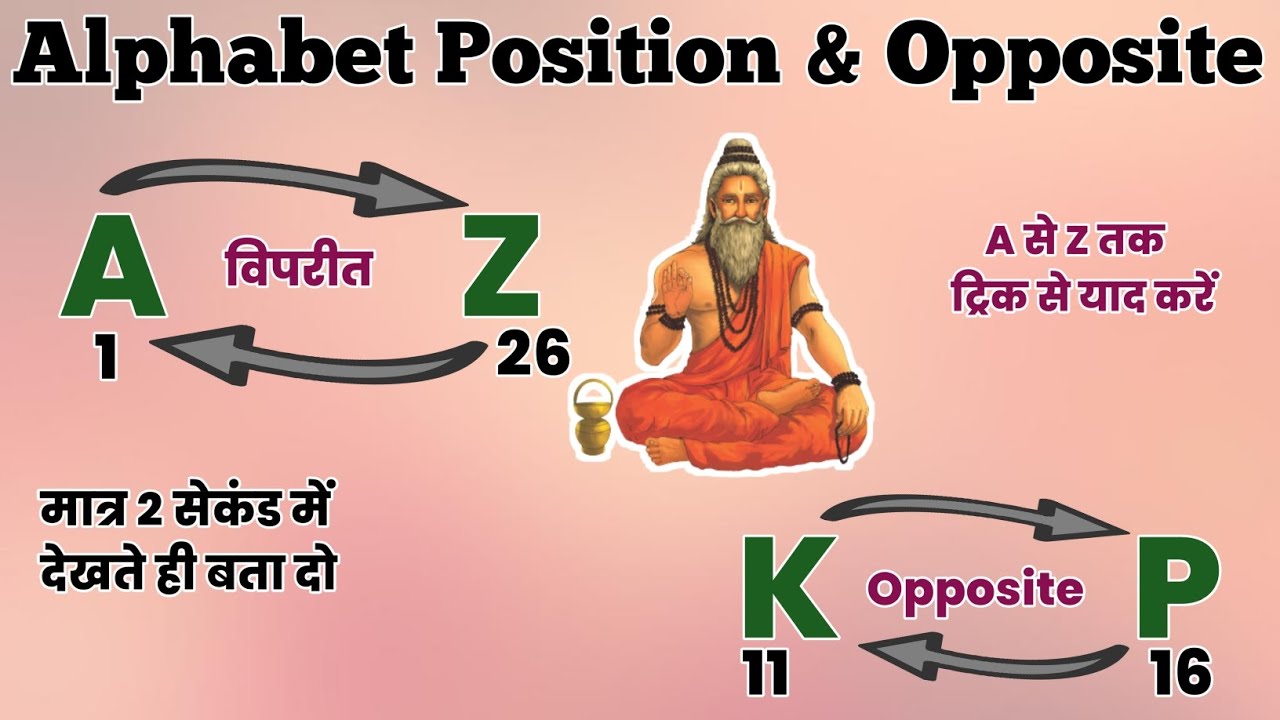 Alphabet Position & Opposite

A विपरीत Z
1 26

A से Z तक
ट्रिक से याद करें

मात्र 2 सेकंड में
देखते ही बता दो

K Opposite P
11 16